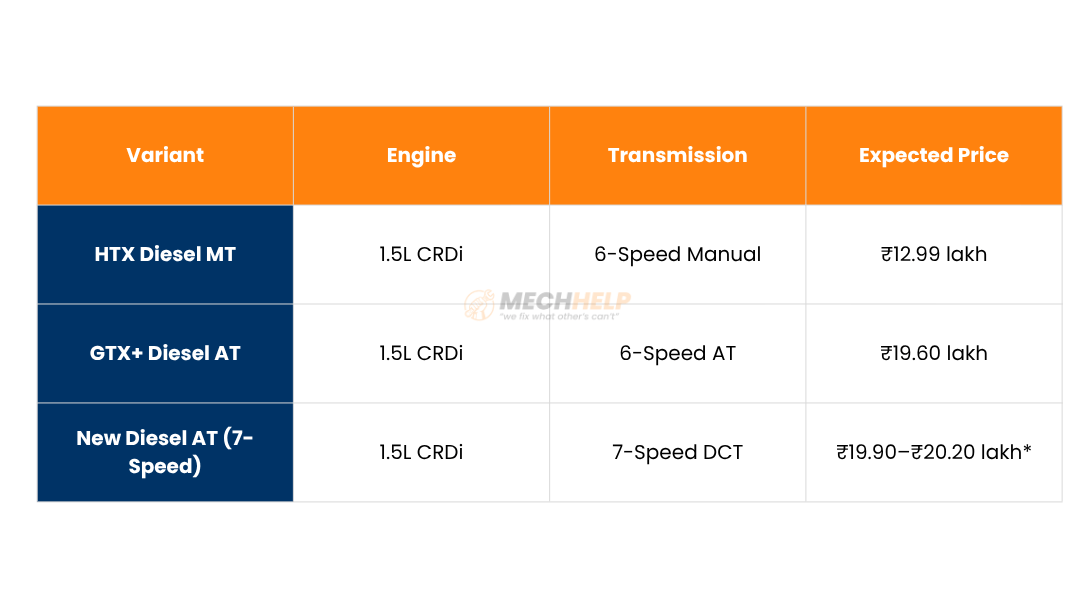 | Variant | Engine | Transmission | Expected Price |
|---|---|---|---|
| HTX Diesel MT | 1.5L CRDi | 6-Speed Manual | ₹12.99 lakh |
| GTX+ Diesel AT | 1.5L CRDi | 6-Speed AT | ₹19.60 lakh |
| New Diesel AT (7-Speed) | 1.5L CRDi | 7-Speed DCT | ₹19.90–₹20.20 lakh* |

MECHHELP
"we fix what other's can't"